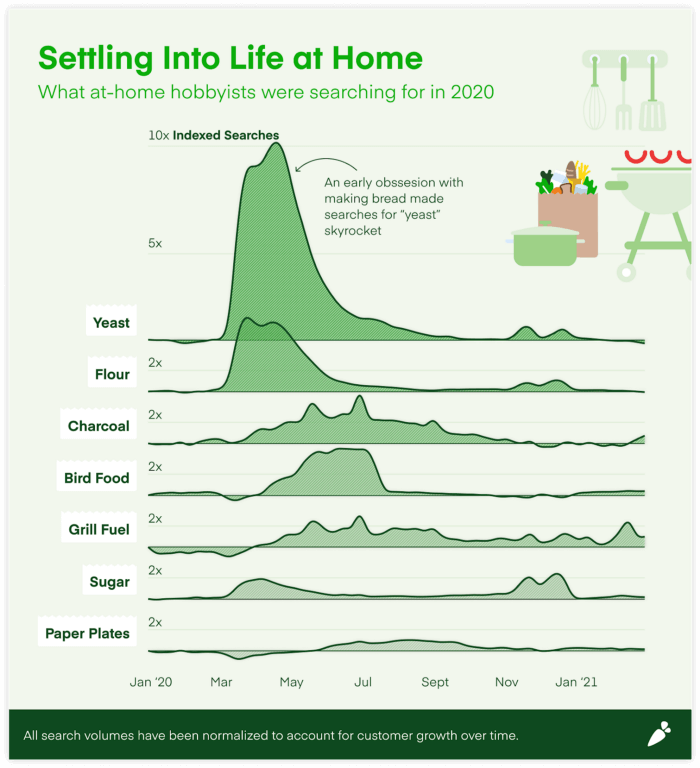 Settling Into Life at Home
What at-home hobbyists were searching for in 2020

10x Indexed Searches

An early obssesion with making bread made searches for "yeast" skyrocket

5x

Yeast

Flour
2x

Charcoal
2x

Bird Food
2x

Grill Fuel
2x

Sugar
2x

Paper Plates
2x

Jan '20 Mar May Jul Sept Nov Jan '21

All search volumes have been normalized to account for customer growth over time.